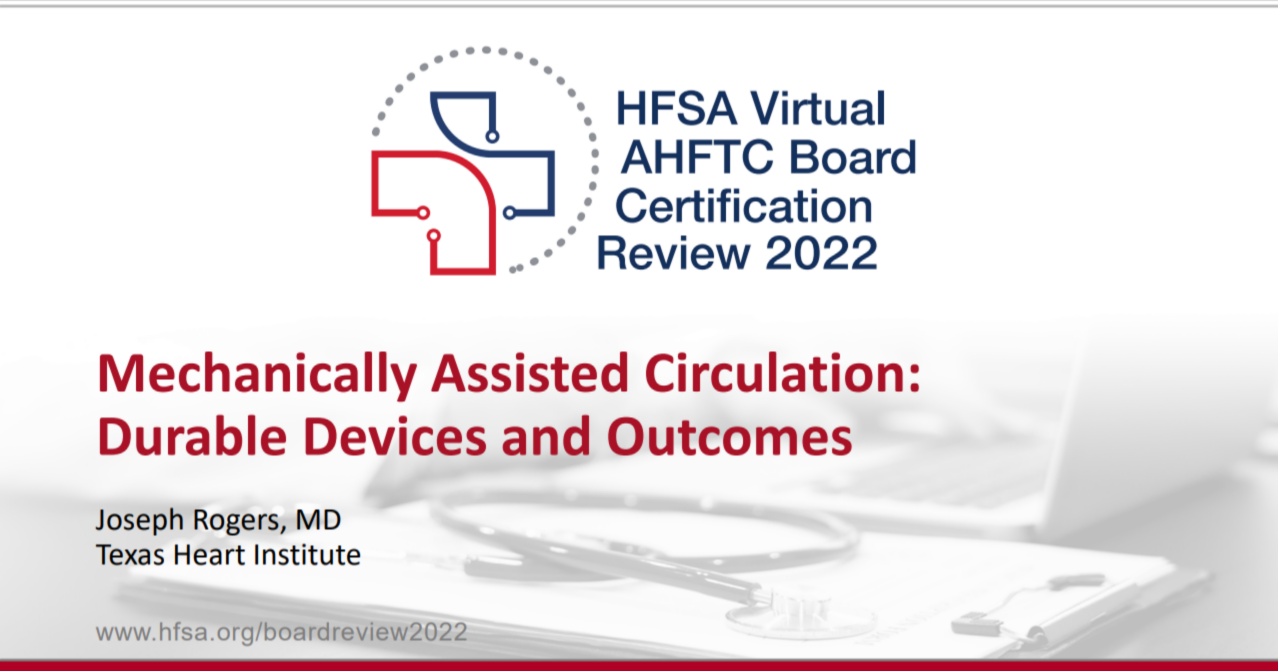 HFSA Virtual AHFTC Board Certification Review 2022

Mechanically Assisted Circulation: Durable Devices and Outcomes

Joseph Rogers, MD
Texas Heart Institute

www.hfsa.org/boardreview2022